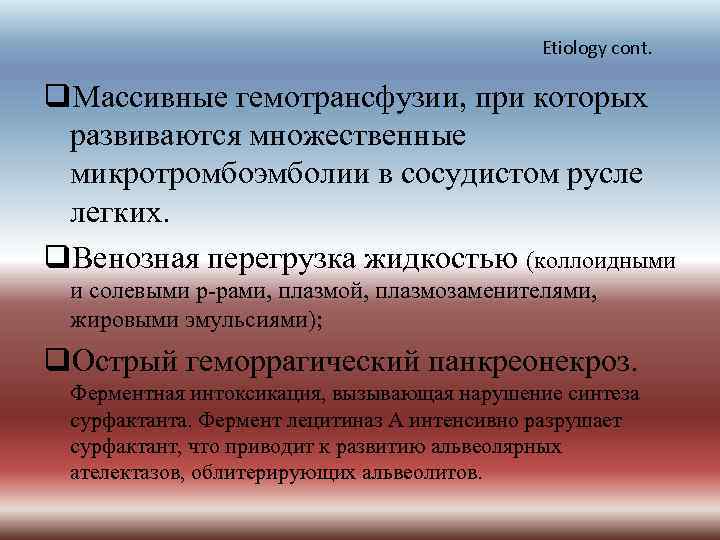 Etiology cont.

❑Массивные гемотрансфузии, при которых развиваются множественные микротромбоэмболии в сосудистом русле легких.

❑Венозная перегрузка жидкостью (коллоидными и солевыми р-рами, плазмой, плазмозаменителями, жировыми эмульсиями);

❑Острый геморрагический панкреонекроз. Ферментная интоксикация, вызывающая нарушение синтеза сурфактанта. Фермент лецитиназ А интенсивно разрушает сурфактант, что приводит к развитию альвеолярных ателектазов, облитерирующих альвеолитов.